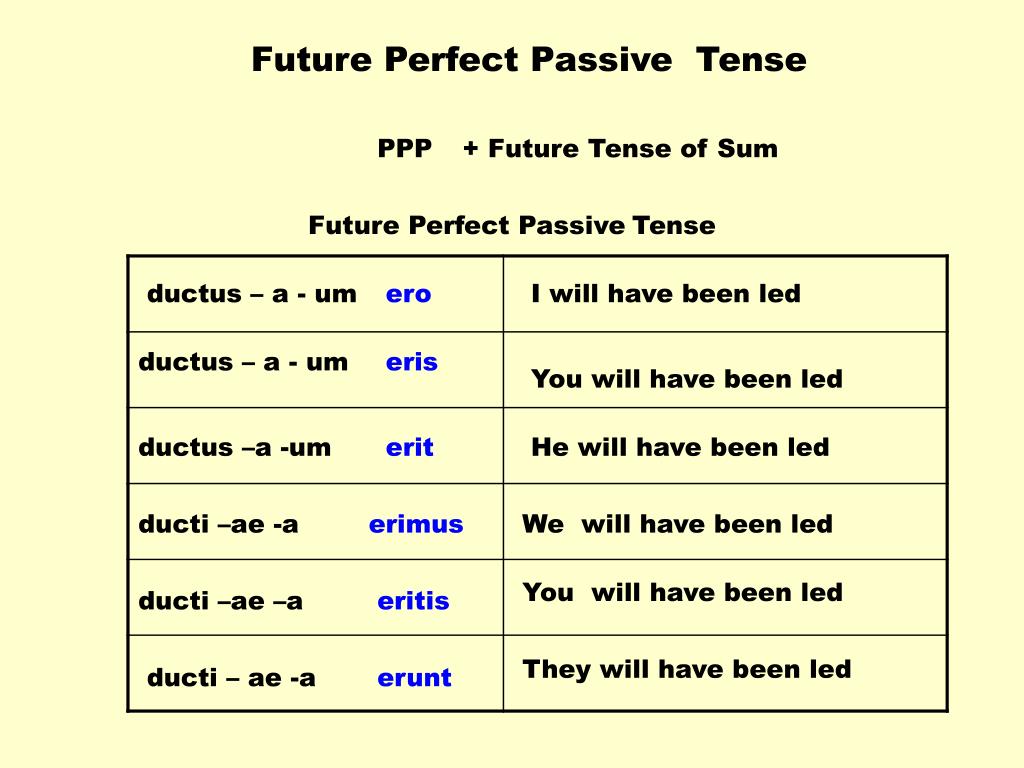 Future Perfect Passive Tense

PPP + Future Tense of Sum

Future Perfect Passive Tense

| | |
|---|---|
| ductus – a - um ero | I will have been led |
| ductus – a - um eris | You will have been led |
| ductus –a -um erit | He will have been led |
| ducti –ae -a erimus | We will have been led |
| ducti –ae –a eritis | You will have been led |
| ducti – ae -a erunt | They will have been led |